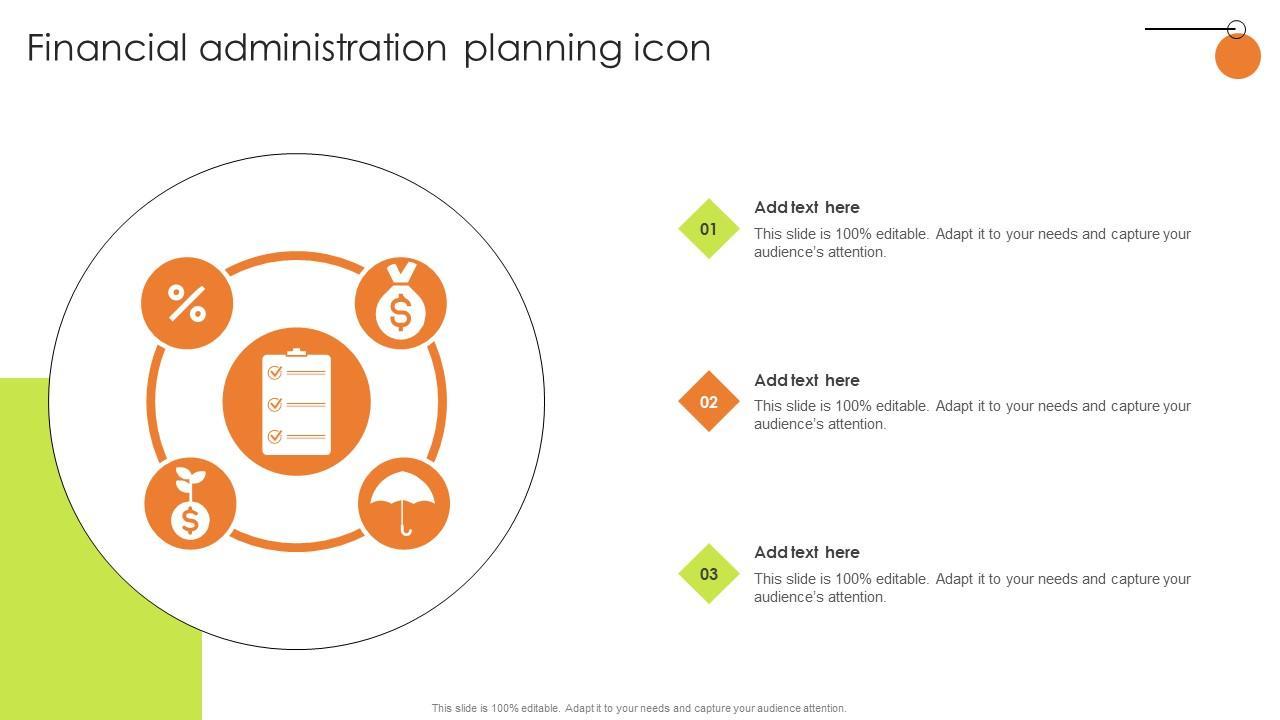 Financial administration planning icon

%

$

$

01

Add text here

This slide is 100% editable. Adapt it to your needs and capture your audience's attention.

02

Add text here

This slide is 100% editable. Adapt it to your needs and capture your audience's attention.

03

Add text here

This slide is 100% editable. Adapt it to your needs and capture your audience's attention.

This slide is 100% editable. Adapt it to your needs and capture your audience attention.